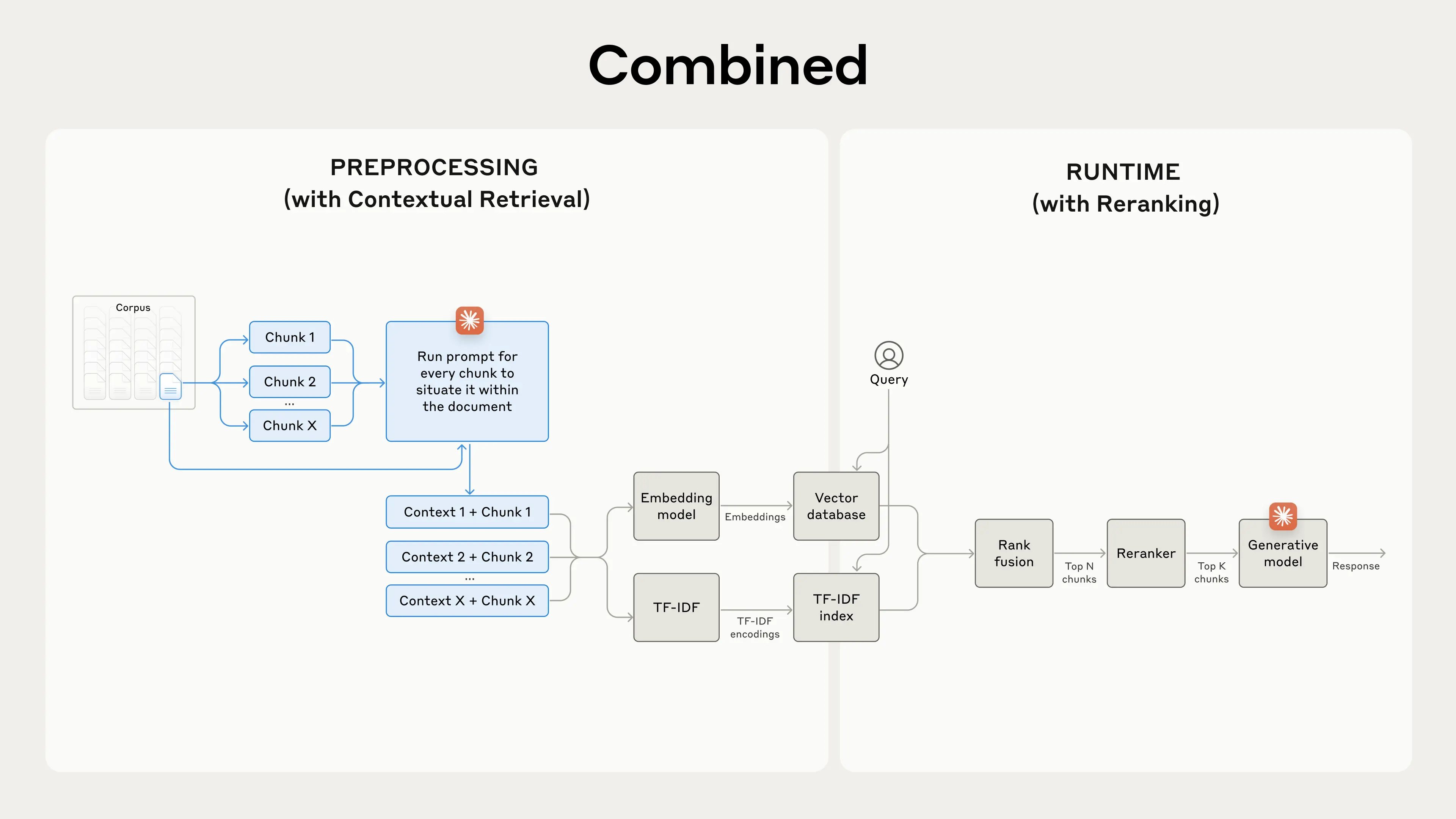 Combined

PREPROCESSING
(with Contextual Retrieval)

Corpus

Chunk 1

Chunk 2

...

Chunk X

Run prompt for every chunk to situate it within the document

Context 1 + Chunk 1

Context 2 + Chunk 2

...

Context X + Chunk X

Embedding model

Embeddings

Vector database

TF-IDF

TF-IDF encodings

TF-IDF index

RUNTIME
(with Reranking)

Query

Rank fusion

Top N chunks

Reranker

Top K chunks

Generative model

Response